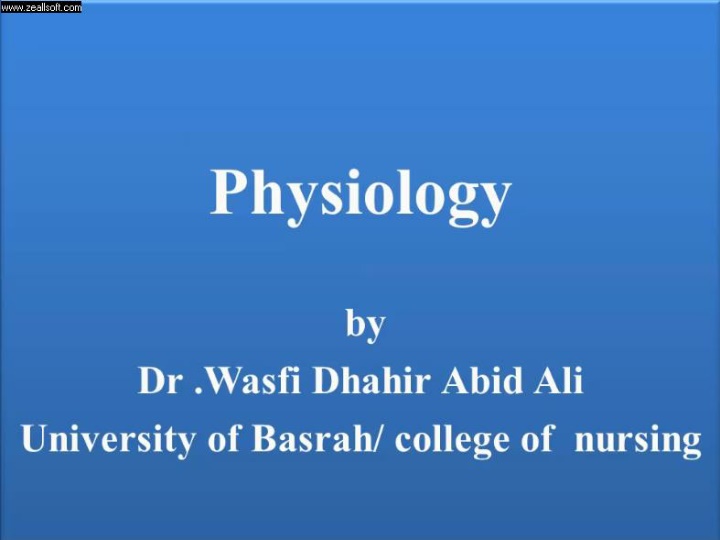 www.zeallsoft.com

Physiology

by
Dr .Wasfi Dhahir Abid Ali
University of Basrah/ college of nursing